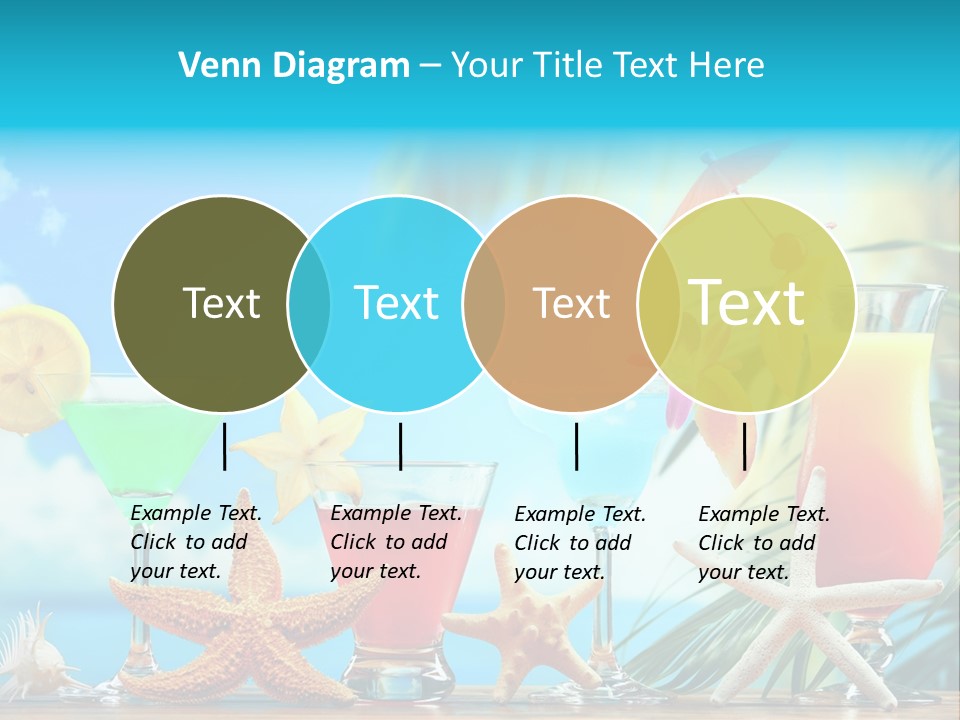 Venn Diagram – Your Title Text Here

Text

Text

Text

Text

Example Text. Click to add your text.

Example Text. Click to add your text.

Example Text. Click to add your text.

Example Text. Click to add your text.